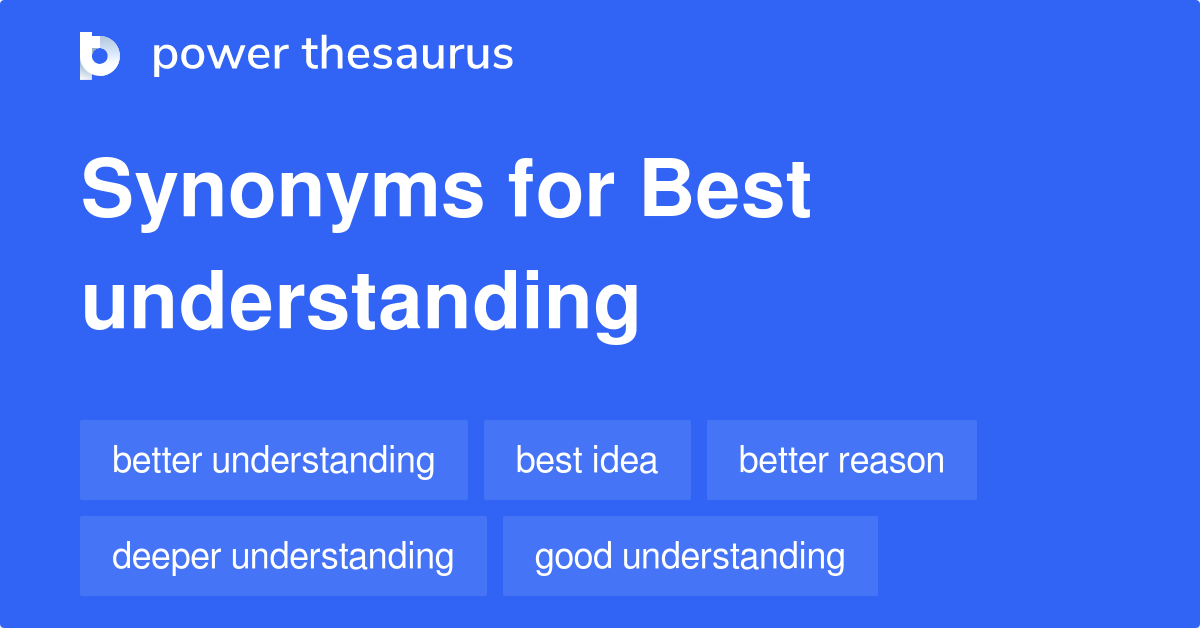 power thesaurus

Synonyms for Best understanding

better understanding
best idea
better reason
deeper understanding
good understanding